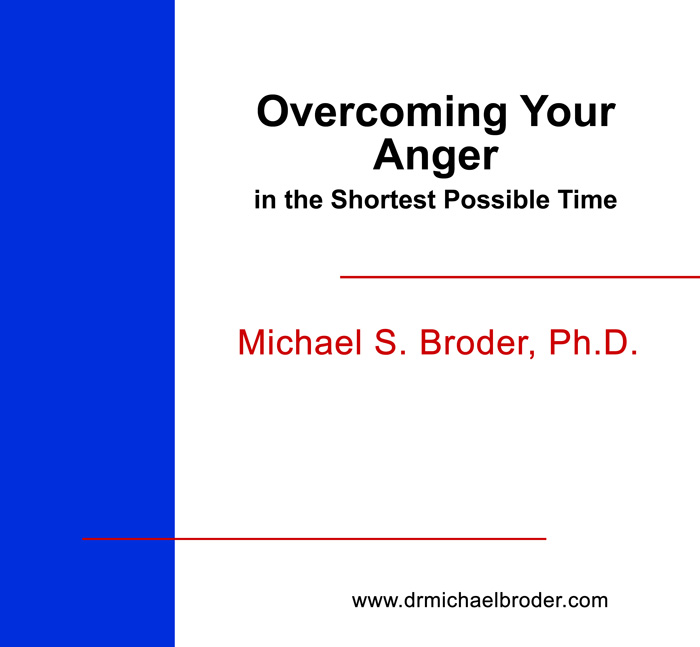 Overcoming Your Anger
in the Shortest Possible Time

Michael S. Broder, Ph.D.

www.drmichaelbroder.com